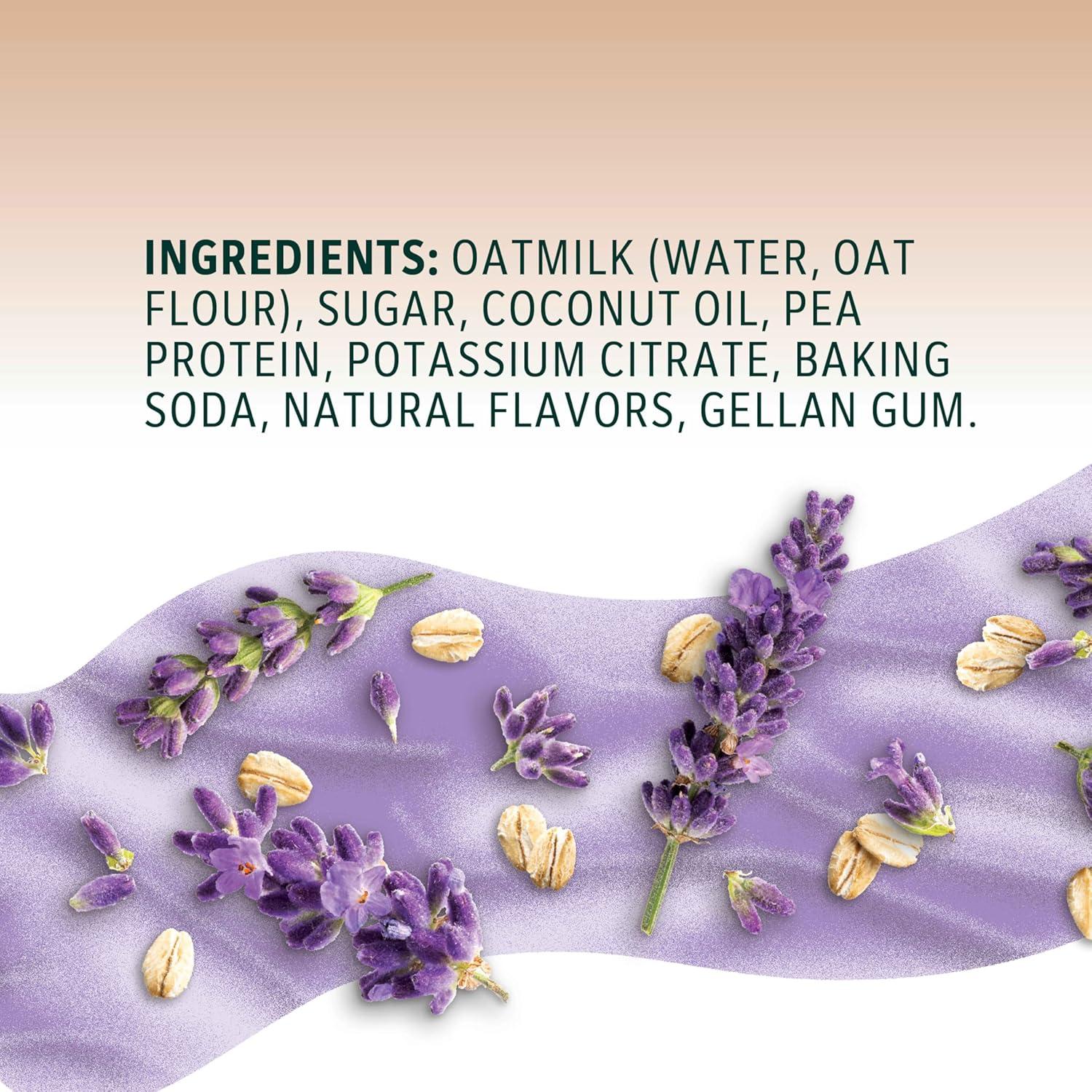 INGREDIENTS: OATMILK (WATER, OAT FLOUR), SUGAR, COCONUT OIL, PEA PROTEIN, POTASSIUM CITRATE, BAKING SODA, NATURAL FLAVORS, GELLAN GUM.